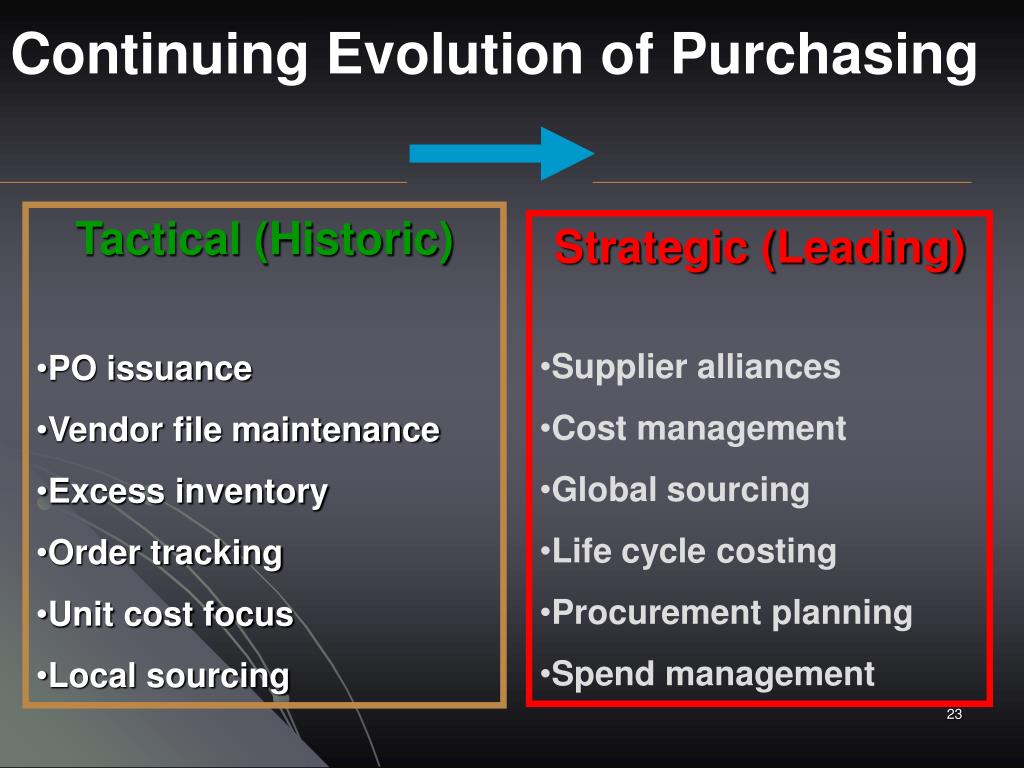 Continuing Evolution of Purchasing

Tactical (Historic)

•PO issuance
•Vendor file maintenance
•Excess inventory
•Order tracking
•Unit cost focus
•Local sourcing

Strategic (Leading)

•Supplier alliances
•Cost management
•Global sourcing
•Life cycle costing
•Procurement planning
•Spend management

23